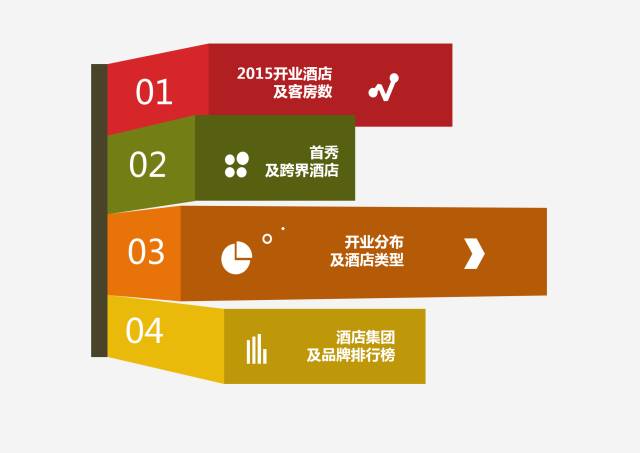 01

2015开业酒店
及客房数

02

首秀
及跨界酒店

03

开业分布
及酒店类型

04

酒店集团
及品牌排行榜